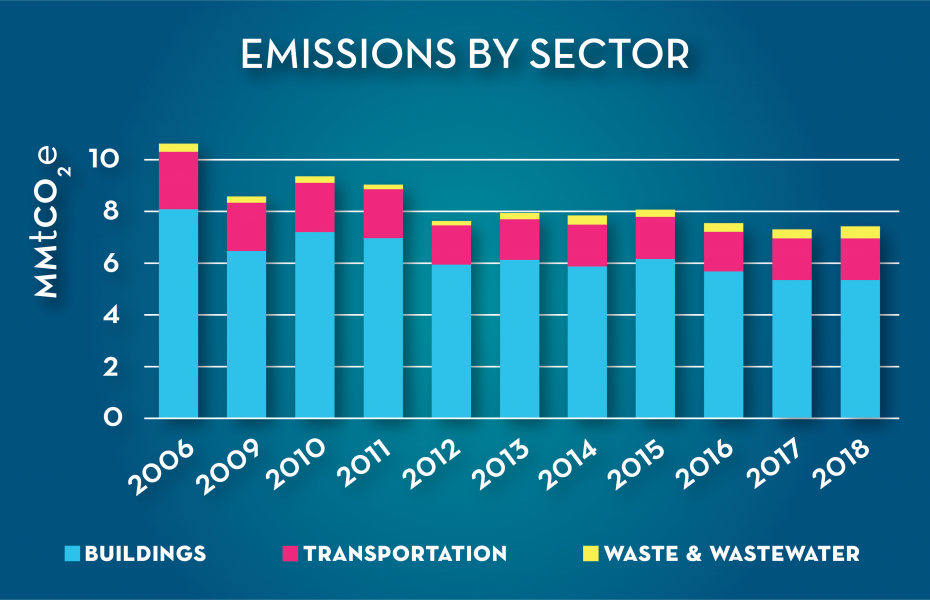 EMISSIONS BY SECTOR

$MMtCO_2e$

10
8
6
4
2
0

2006
2009
2010
2011
2012
2013
2014
2015
2016
2017
2018

BUILDINGS
TRANSPORTATION
WASTE & WASTEWATER